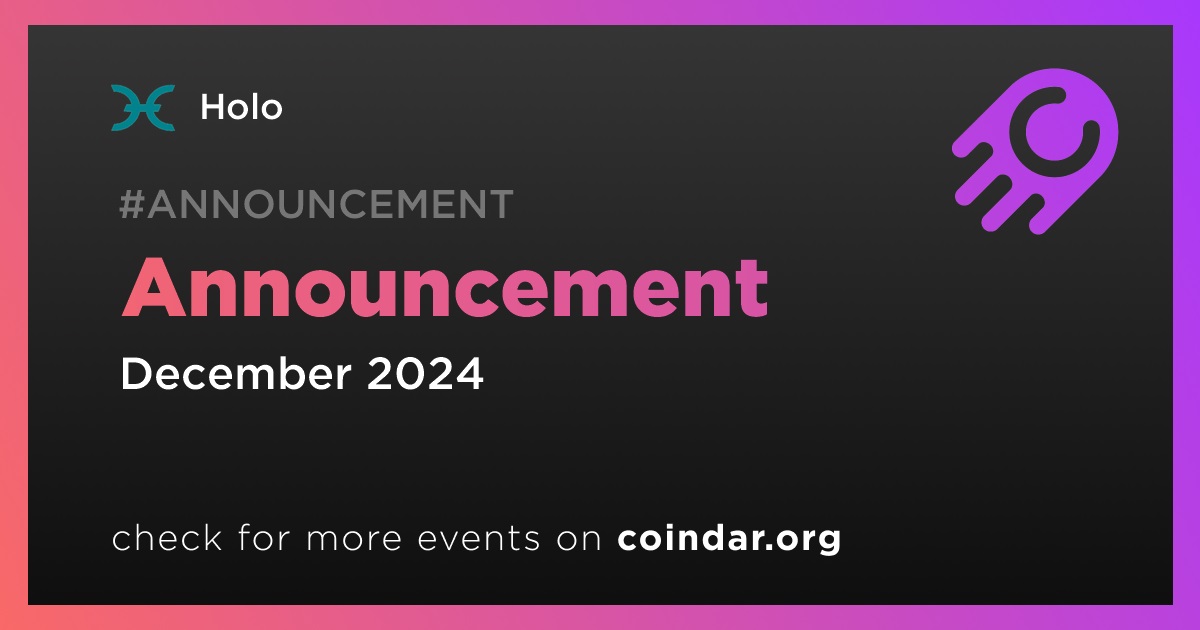 Holo

#ANNOUNCEMENT

Announcement

December 2024

check for more events on coindar.org